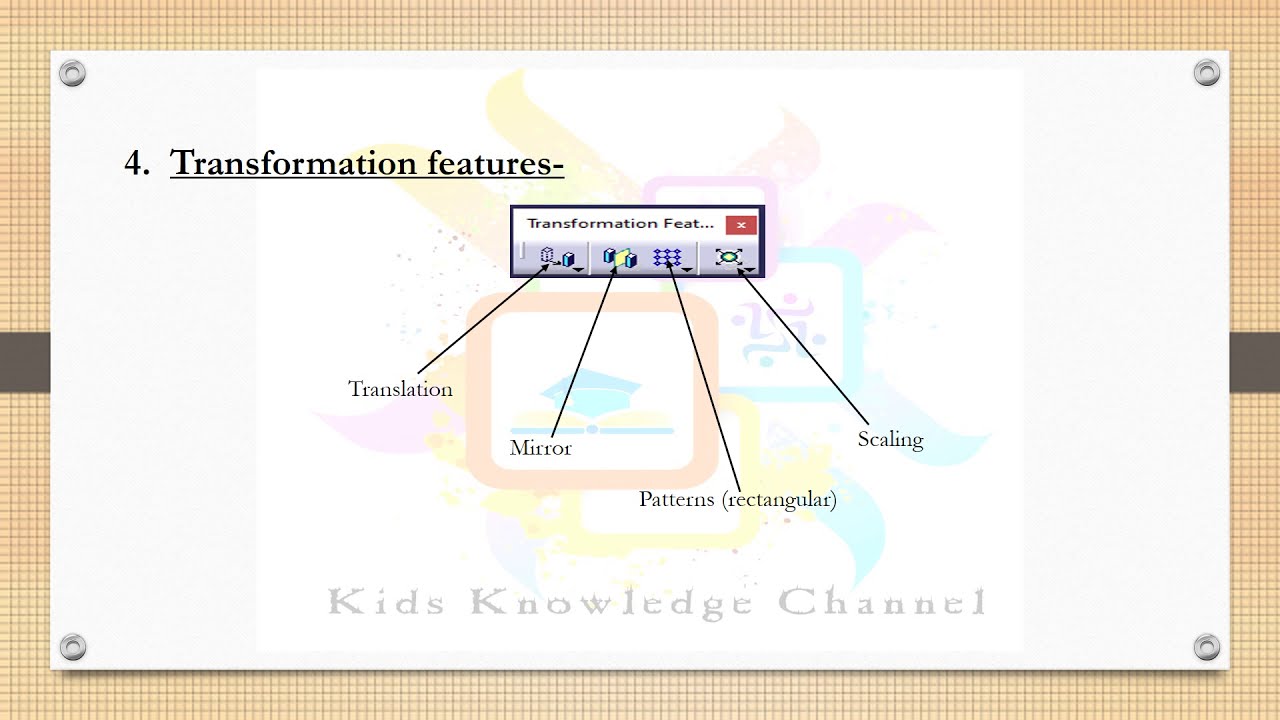 4. Transformation features-

Transformation Feat... ×

Translation

Mirror

Patterns (rectangular)

Scaling

Kids Knowledge Channel